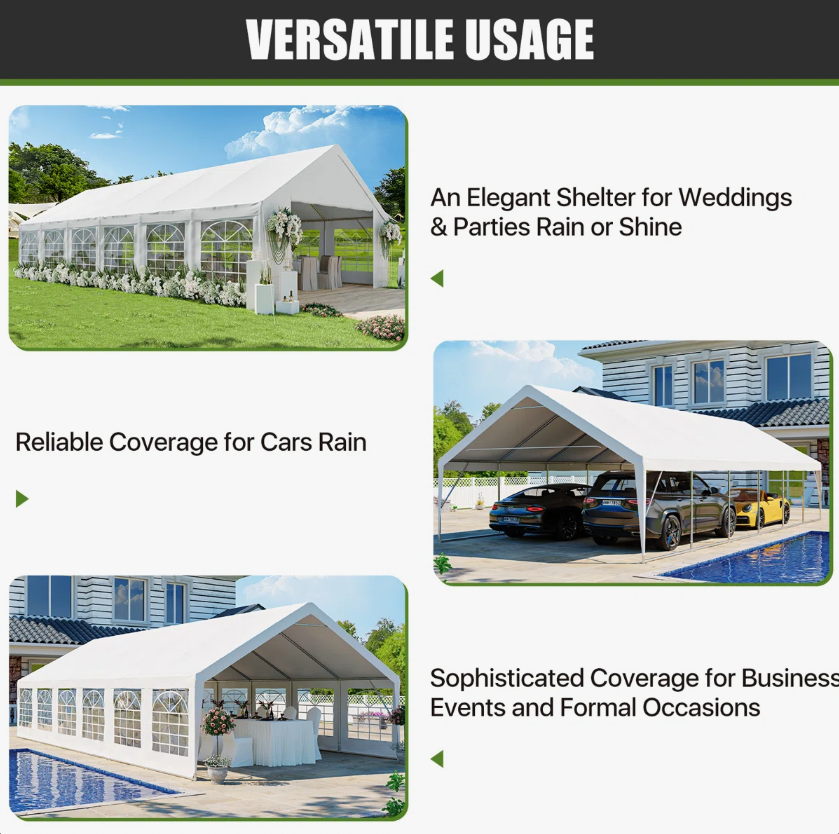 VERSATILE USAGE

An Elegant Shelter for Weddings & Parties Rain or Shine

Reliable Coverage for Cars Rain

Sophisticated Coverage for Business Events and Formal Occasions